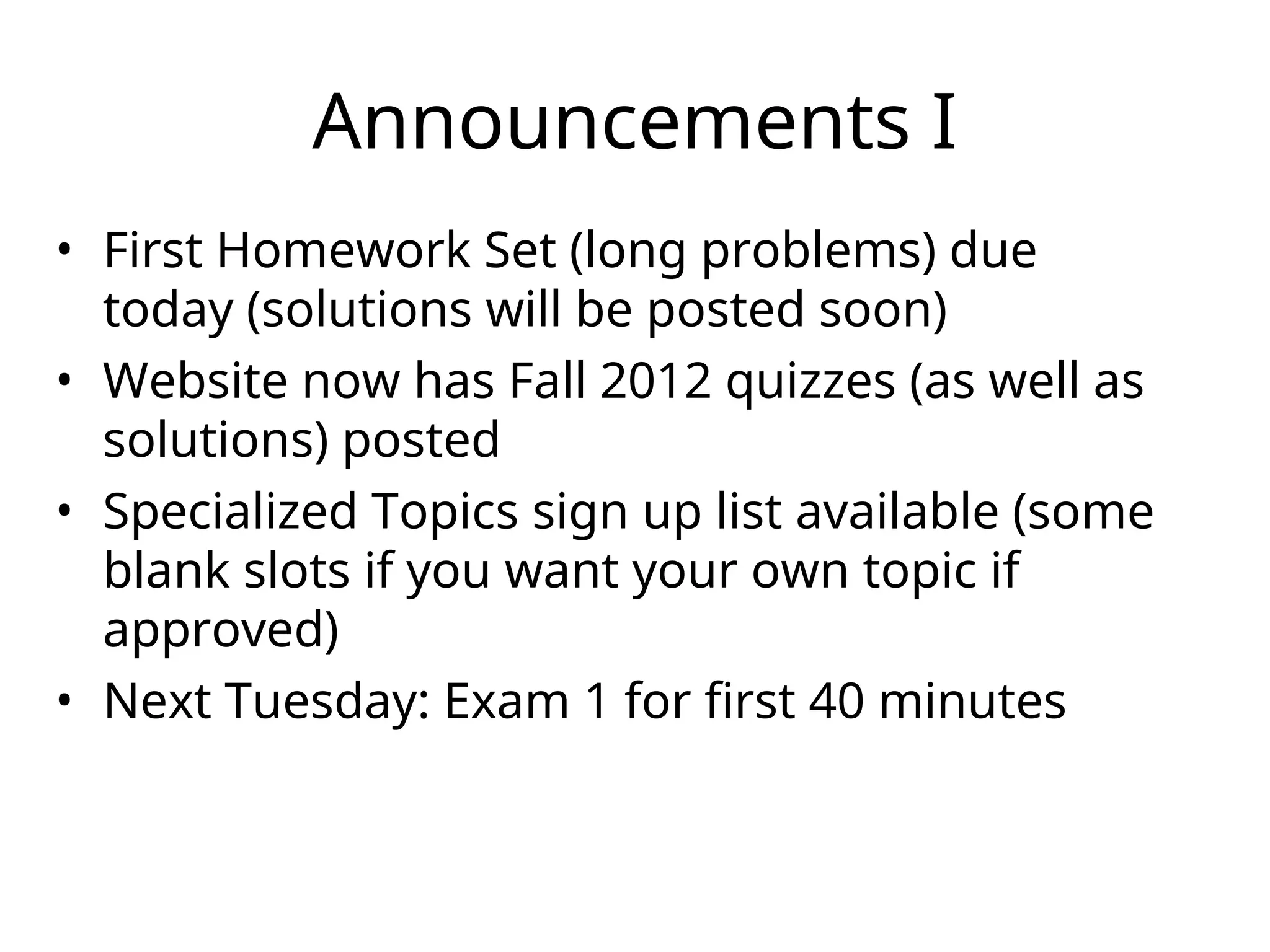 Announcements I

• First Homework Set (long problems) due today (solutions will be posted soon)
• Website now has Fall 2012 quizzes (as well as solutions) posted
• Specialized Topics sign up list available (some blank slots if you want your own topic if approved)
• Next Tuesday: Exam 1 for first 40 minutes